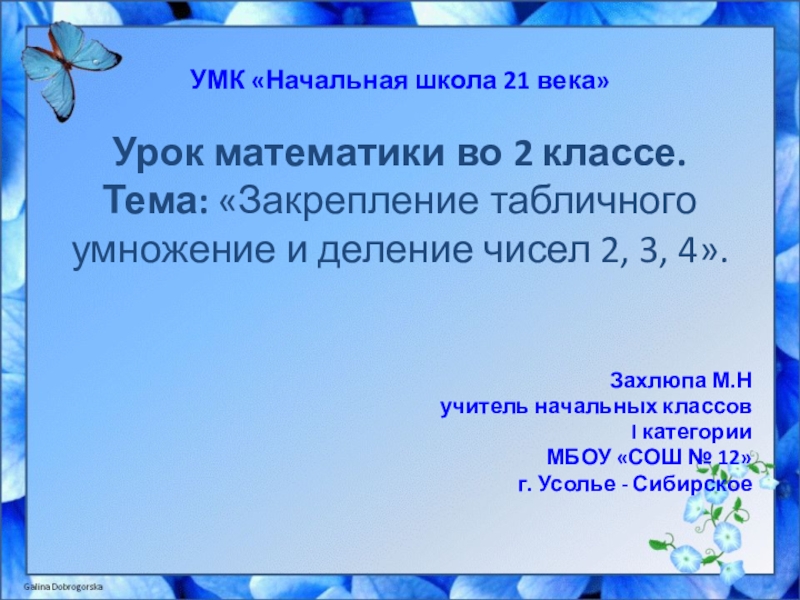 УМК «Начальная школа 21 века»

Урок математики во 2 классе. Тема: «Закрепление табличного умножение и деление чисел 2, 3, 4».

Захлюпа М.Н
учитель начальных классов
I категории
МБОУ «СОШ № 12»
г. Усолье - Сибирское

Galina Dobrogorska